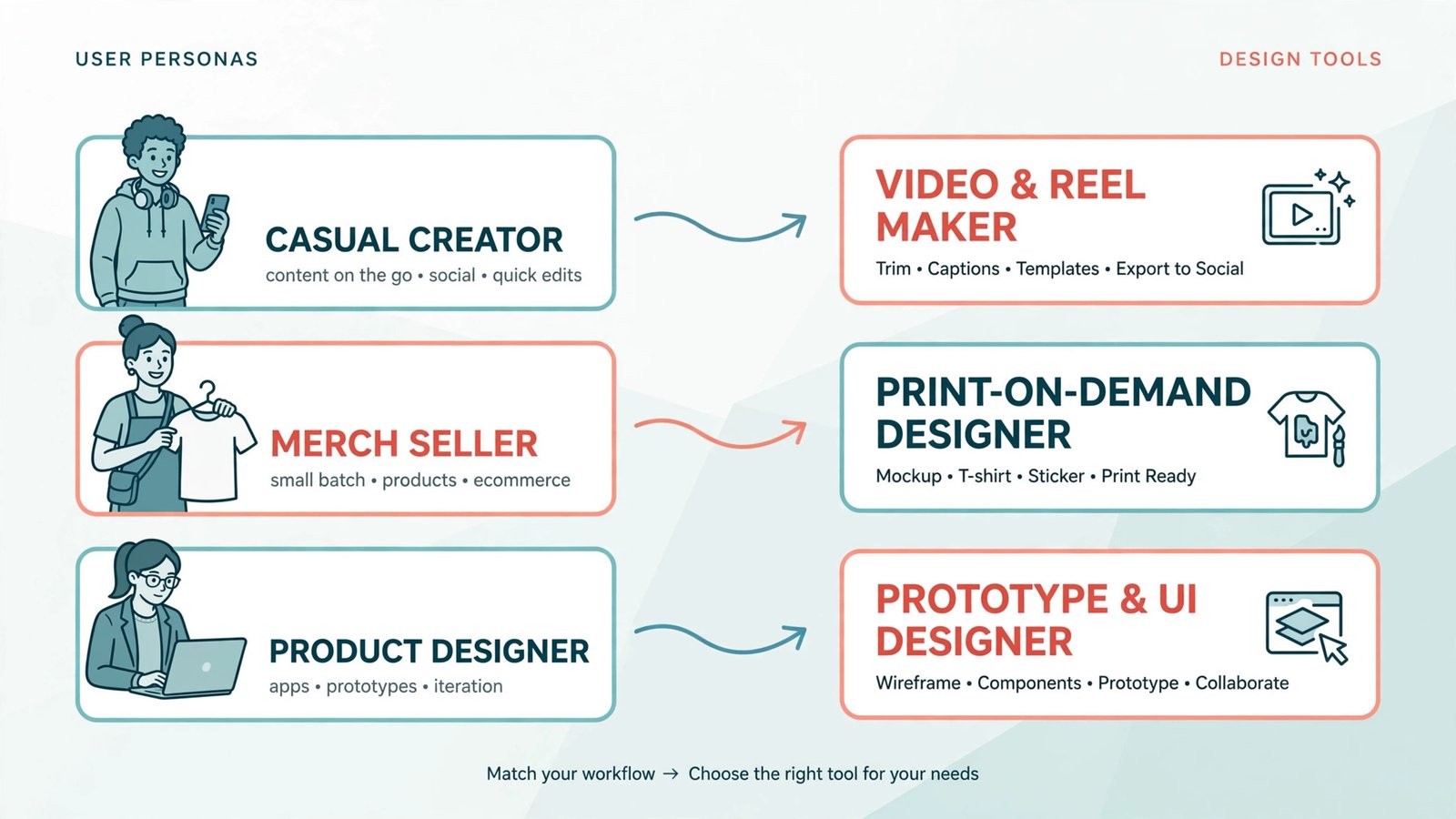 USER PERSONAS

CASUAL CREATOR
content on the go • social • quick edits

MERCH SELLER
small batch • products • ecommerce

PRODUCT DESIGNER
apps • prototypes • iteration

DESIGN TOOLS

VIDEO & REEL MAKER
Trim • Captions • Templates • Export to Social

PRINT-ON-DEMAND DESIGNER
Mockup • T-shirt • Sticker • Print Ready

PROTOTYPE & UI DESIGNER
Wireframe • Components • Prototype • Collaborate

Match your workflow → Choose the right tool for your needs